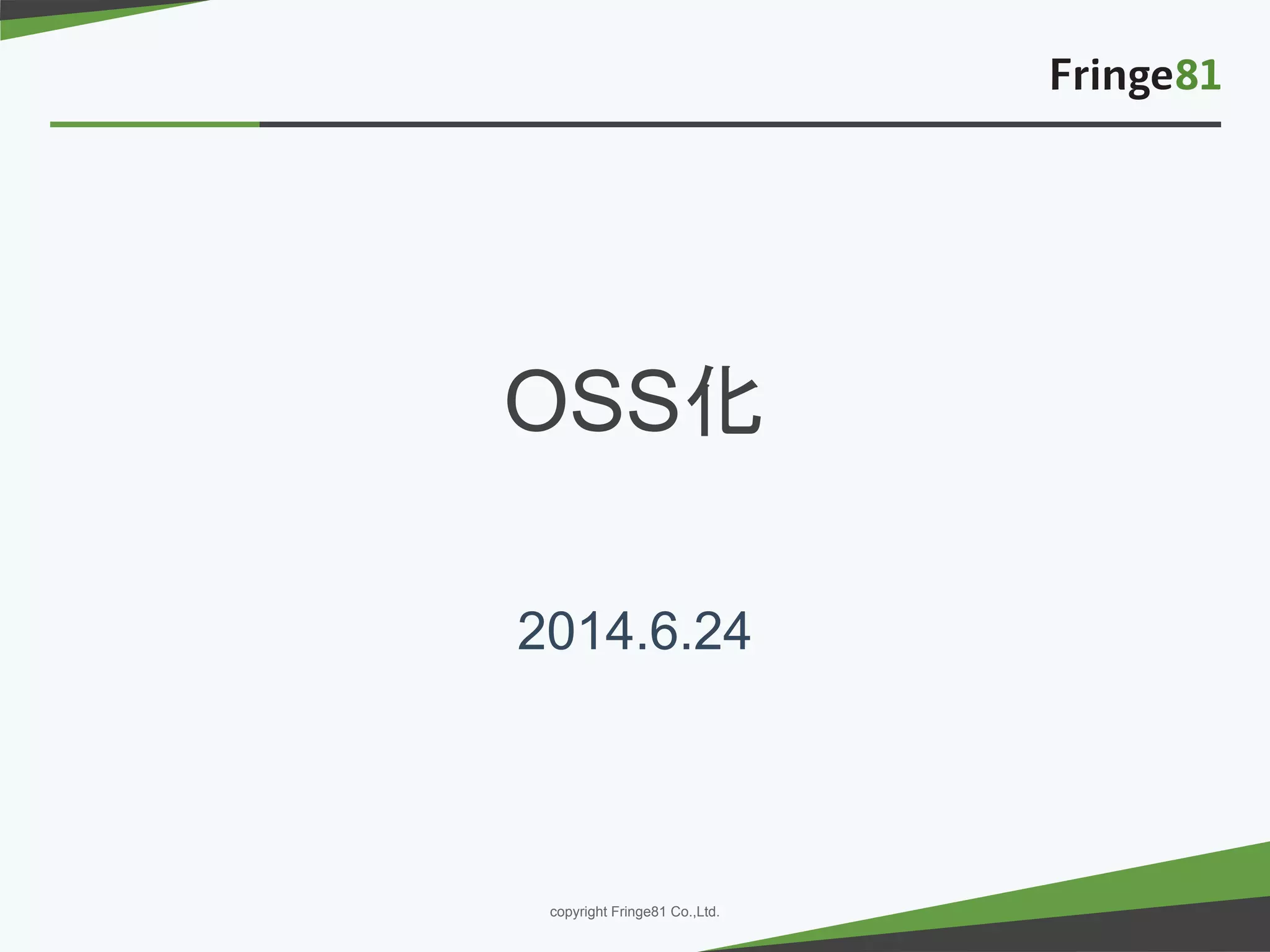 Fringe81

OSS化

2014.6.24

copyright Fringe81 Co.,Ltd.